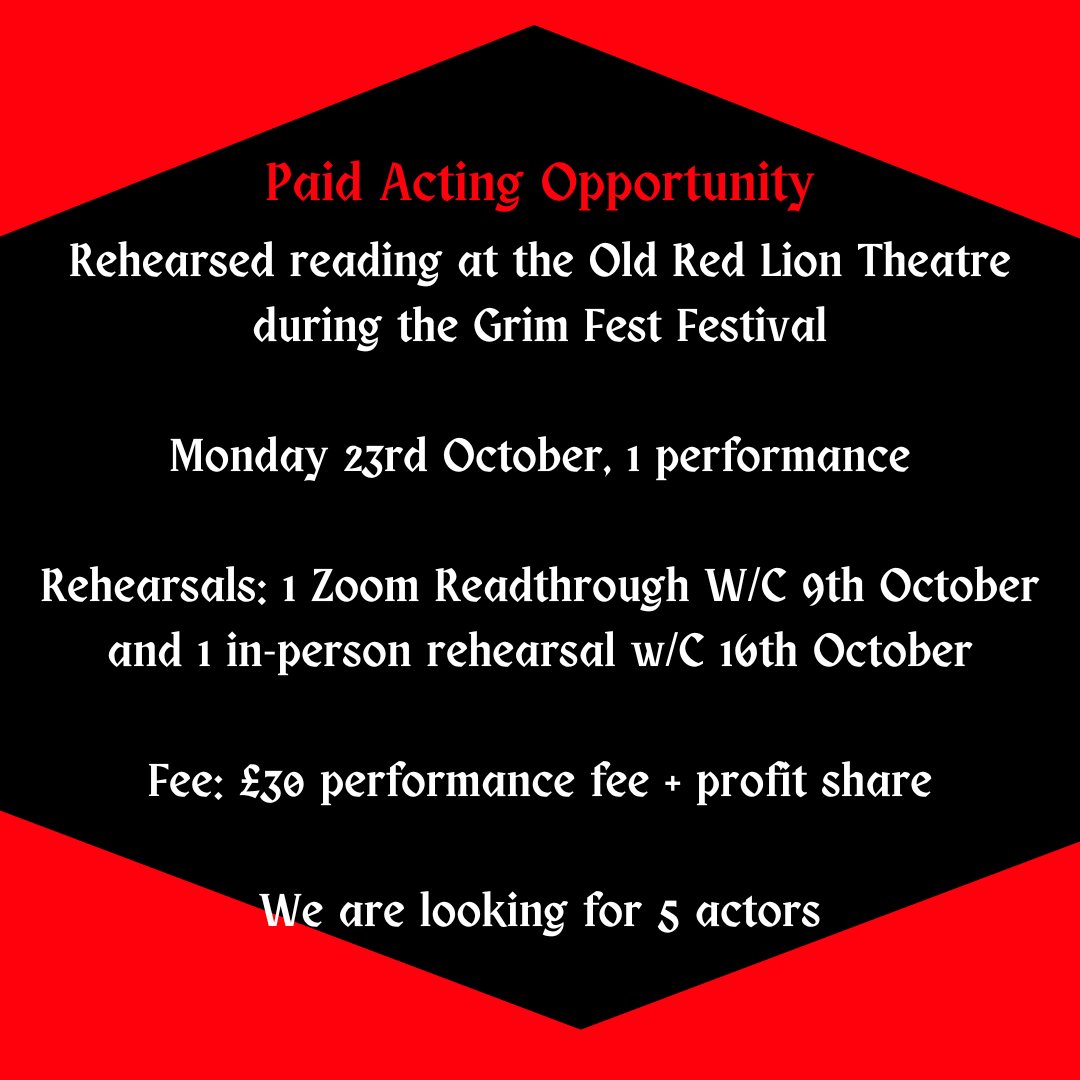 Paid Acting Opportunity

Rehearsed reading at the Old Red Lion Theatre during the Grim Fest Festival

Monday 23rd October, 1 performance

Rehearsals: 1 Zoom Readthrough W/C 9th October and 1 in-person rehearsal w/C 16th October

Fee: £30 performance fee + profit share

We are looking for 5 actors